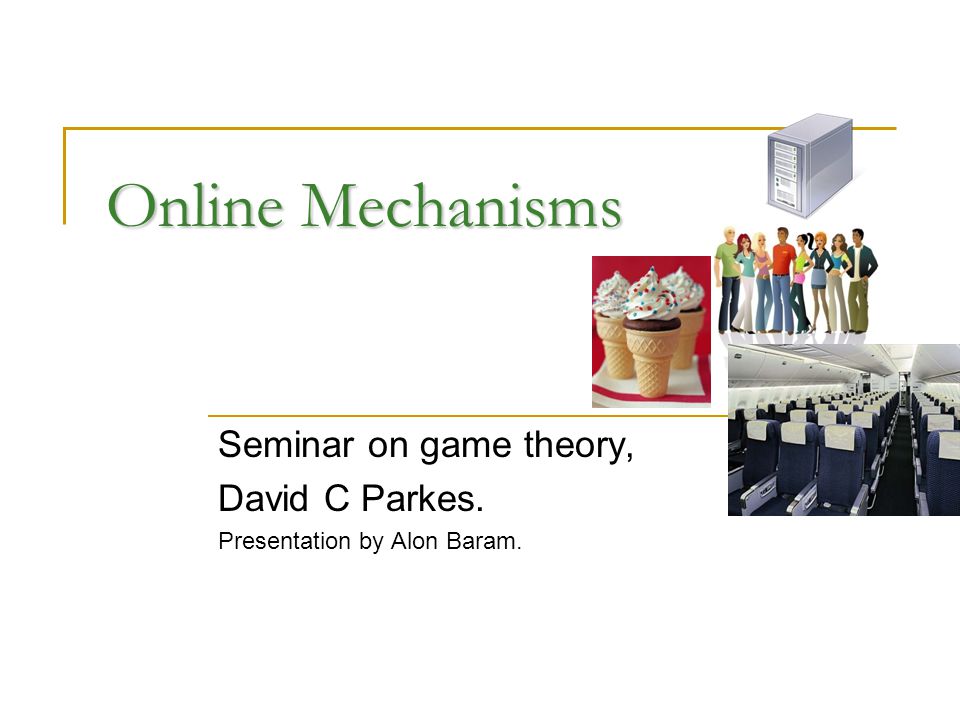 Online Mechanisms

Seminar on game theory,

David C Parkes.

Presentation by Alon Baram.